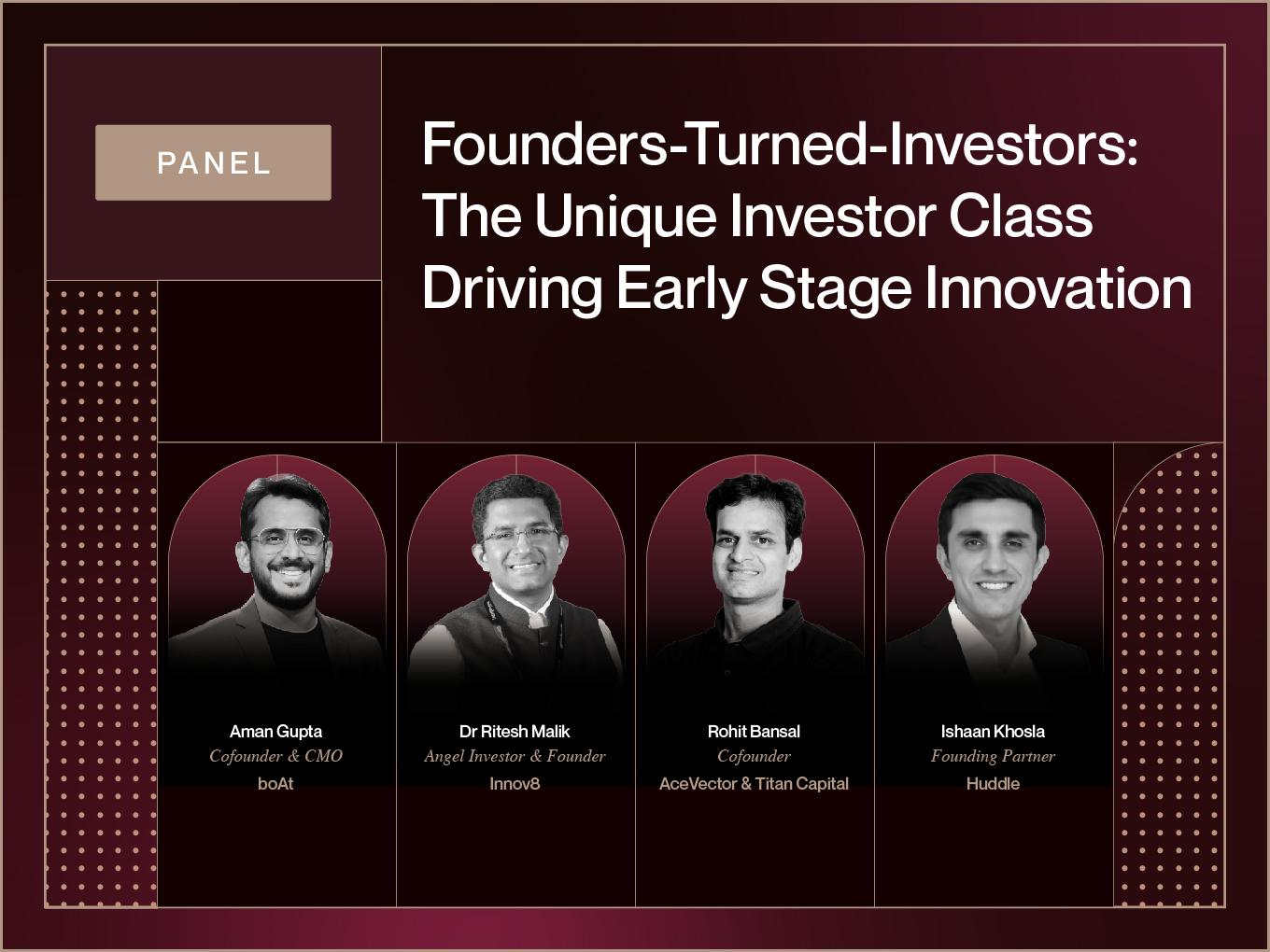 PANEL

Founders-Turned-Investors: The Unique Investor Class Driving Early Stage Innovation

Aman Gupta
Cofounder & CMO
boAt

Dr Ritesh Malik
Angel Investor & Founder
Innov8

Rohit Bansal
Cofounder
AceVector & Titan Capital

Ishaan Khosla
Founding Partner
Huddle